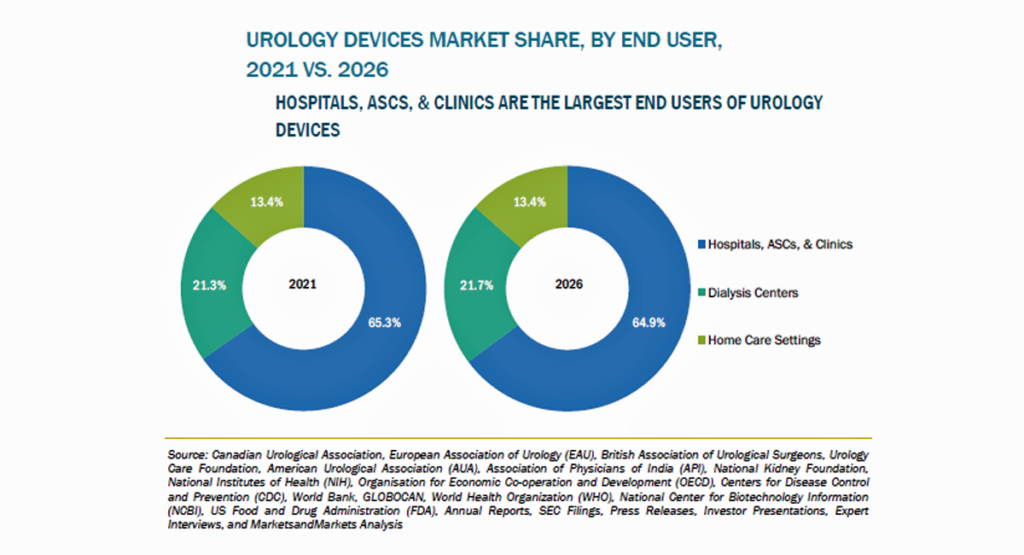 UROLOGY DEVICES MARKET SHARE, BY END USER, 2021 VS. 2026

HOSPITALS, ASCS, & CLINICS ARE THE LARGEST END USERS OF UROLOGY DEVICES

13.4%
21.3%
2021
65.3%

13.4%
21.7%
2026
64.9%

Hospitals, ASCs, & Clinics
Dialysis Centers
Home Care Settings

Source: Canadian Urological Association, European Association of Urology (EAU), British Association of Urological Surgeons, Urology Care Foundation, American Urological Association (AUA), Association of Physicians of India (API), National Kidney Foundation, National Institutes of Health (NIH), Organisation for Economic Co-operation and Development (OECD), Centers for Disease Control and Prevention (CDC), World Bank, GLOBOCAN, World Health Organization (WHO), National Center for Biotechnology Information (NCBI), US Food and Drug Administration (FDA), Annual Reports, SEC Filings, Press Releases, Investor Presentations, Expert Interviews, and MarketsandMarkets Analysis